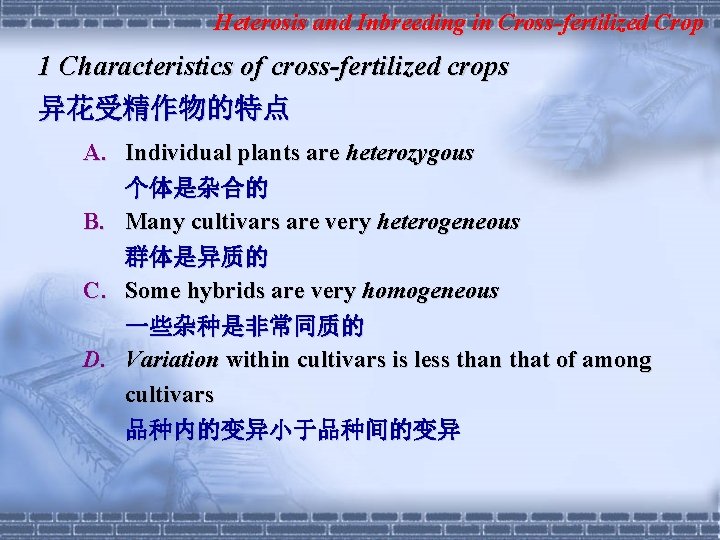 Heterosis and Inbreeding in Cross-fertilized Crop

1 Characteristics of cross-fertilized crops
异花受精作物的特点

A. Individual plants are heterozygous
个体是杂合的

B. Many cultivars are very heterogeneous
群体是异质的

C. Some hybrids are very homogeneous
一些杂种是非常同质的

D. Variation within cultivars is less than that of among cultivars
品种内的变异小于品种间的变异